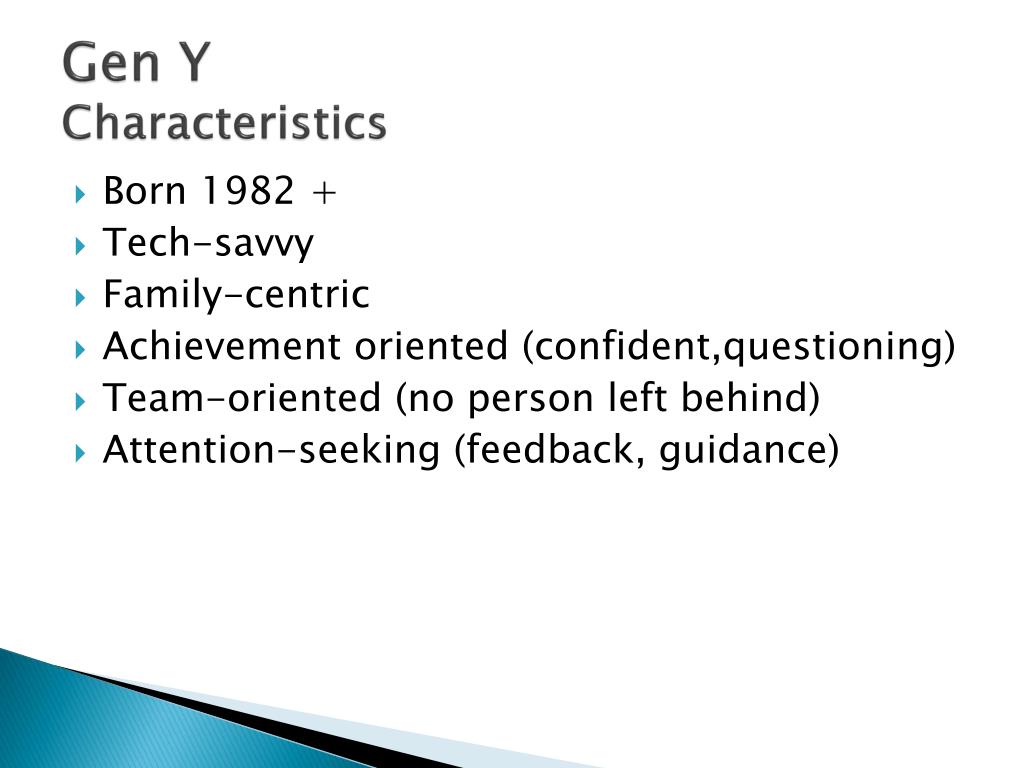 Gen Y
Characteristics

Born 1982 +
Tech-savvy
Family-centric
Achievement oriented (confident,questioning)
Team-oriented (no person left behind)
Attention-seeking (feedback, guidance)